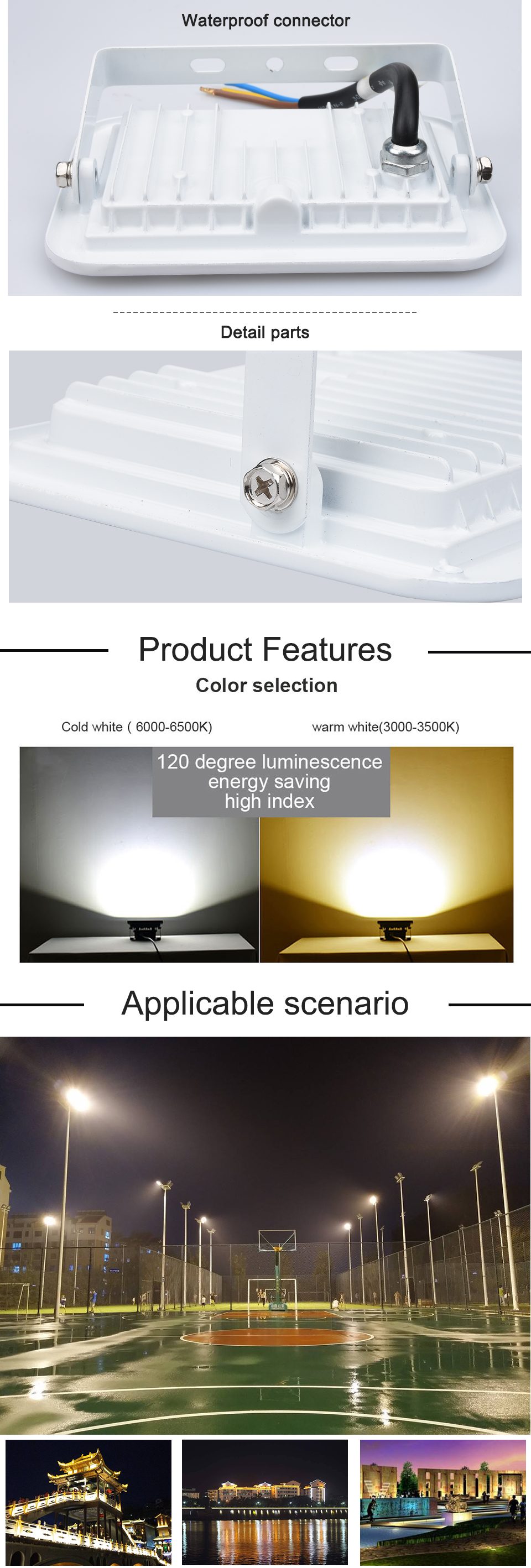 Waterproof connector

Detail parts

Product Features

Color selection

Cold white ( 6000-6500K)

warm white(3000-3500K)

120 degree luminescence
energy saving
high index

Applicable scenario